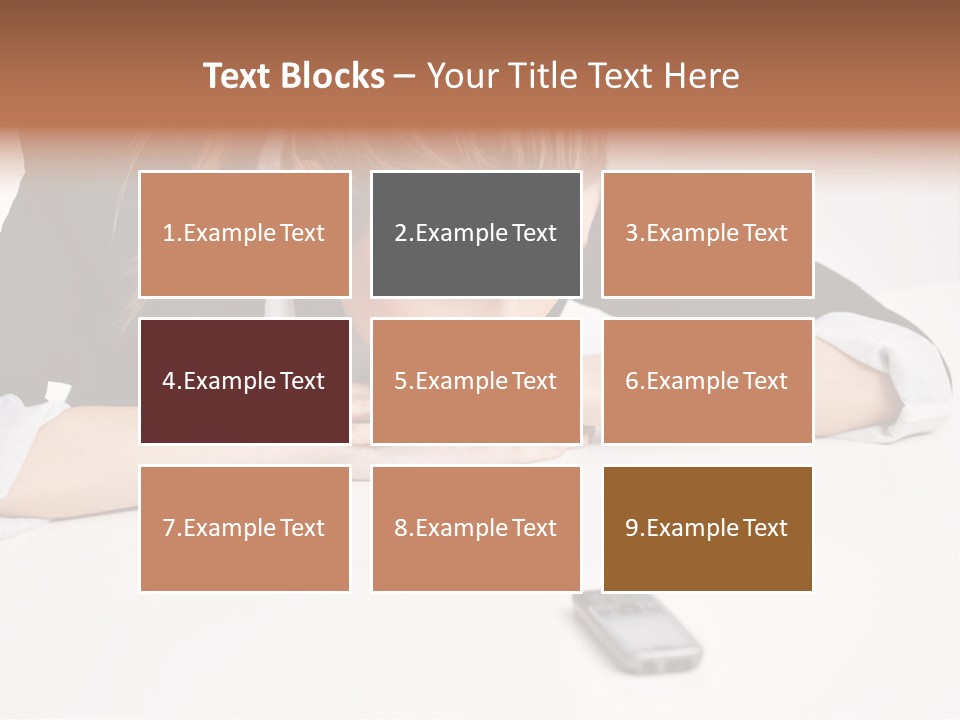 Text Blocks – Your Title Text Here

1.Example Text

2.Example Text

3.Example Text

4.Example Text

5.Example Text

6.Example Text

7.Example Text

8.Example Text

9.Example Text